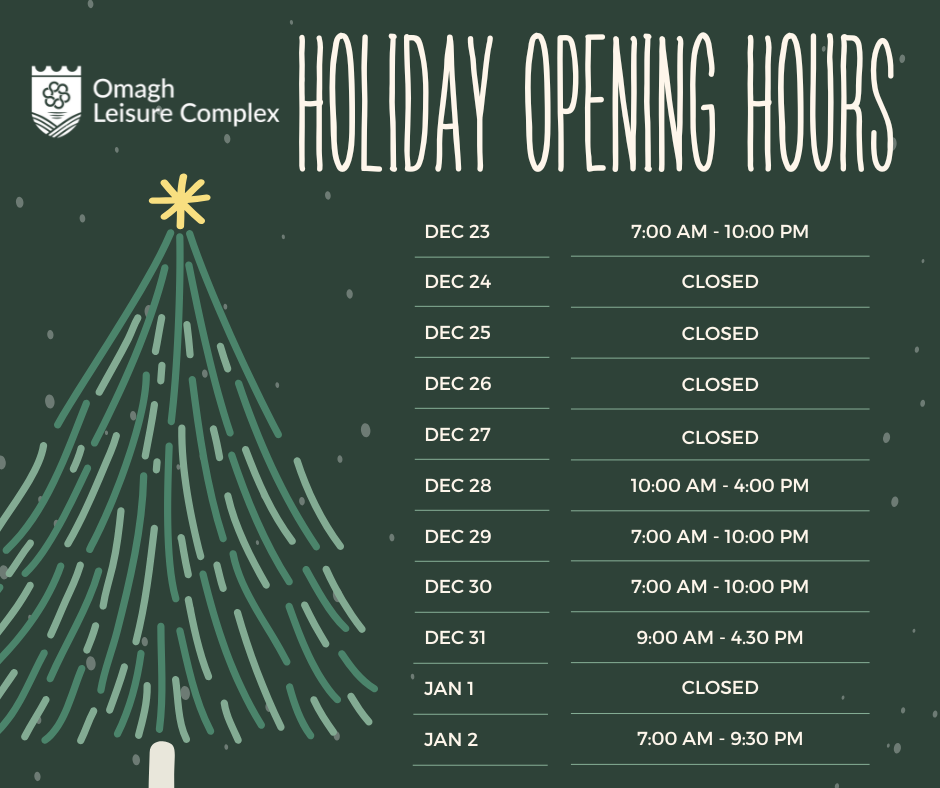 Omagh Leisure Complex

HOLIDAY OPENING HOURS

| DEC 23 | 7:00 AM - 10:00 PM |
|---|---|
| DEC 24 | CLOSED |
| DEC 25 | CLOSED |
| DEC 26 | CLOSED |
| DEC 27 | CLOSED |
| DEC 28 | 10:00 AM - 4:00 PM |
| DEC 29 | 7:00 AM - 10:00 PM |
| DEC 30 | 7:00 AM - 10:00 PM |
| DEC 31 | 9:00 AM - 4.30 PM |
| JAN 1 | CLOSED |
| JAN 2 | 7:00 AM - 9:30 PM |